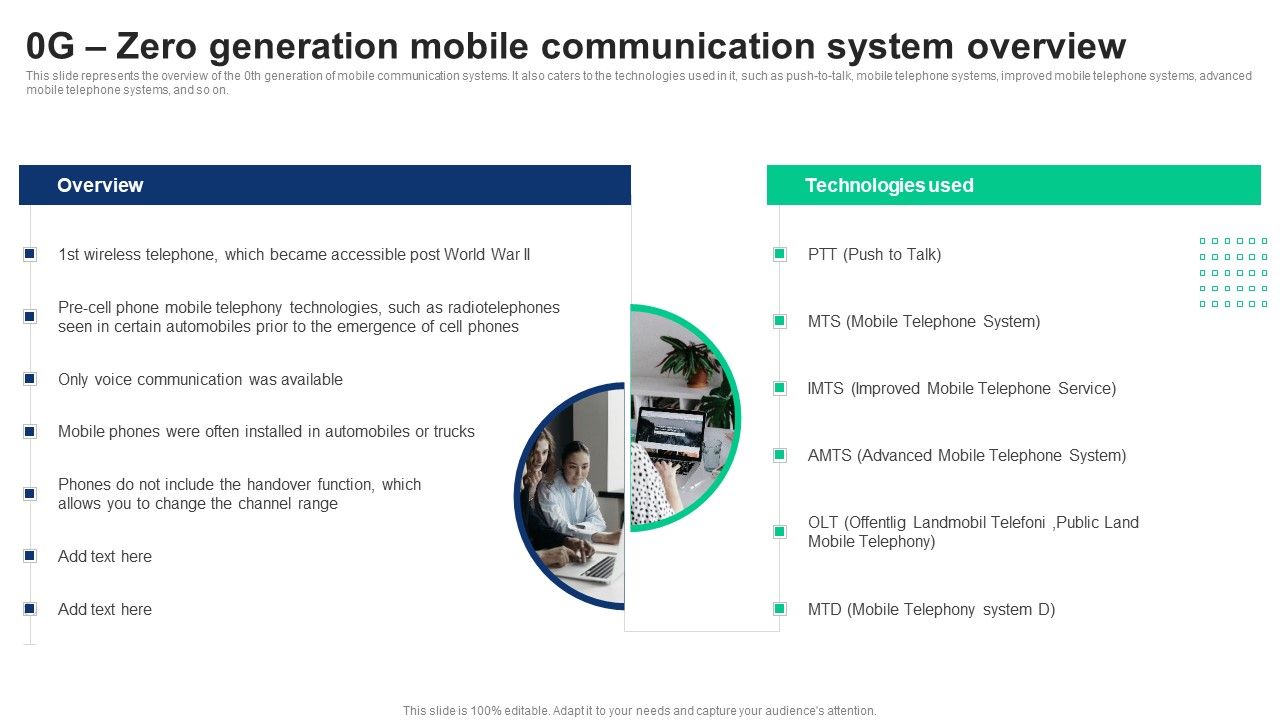 0G – Zero generation mobile communication system overview

This slide represents the overview of the 0th generation of mobile communication systems. It also caters to the technologies used in it, such as push-to-talk, mobile telephone systems, improved mobile telephone systems, advanced mobile telephone systems, and so on.

Overview

1st wireless telephone, which became accessible post World War II

Pre-cell phone mobile telephony technologies, such as radiotelephones seen in certain automobiles prior to the emergence of cell phones

Only voice communication was available

Mobile phones were often installed in automobiles or trucks

Phones do not include the handover function, which allows you to change the channel range

Add text here

Add text here

Technologies used

PTT (Push to Talk)

MTS (Mobile Telephone System)

IMTS (Improved Mobile Telephone Service)

AMTS (Advanced Mobile Telephone System)

OLT (Offentlig Landmobil Telefoni ,Public Land Mobile Telephony)

MTD (Mobile Telephony system D)

This slide is 100% editable. Adapt it to your needs and capture your audience's attention.